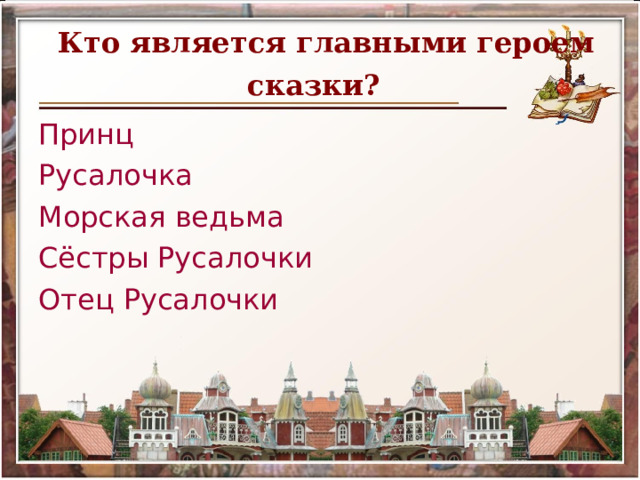 Кто является главными героем сказки?

Принц
Русалочка
Морская ведьма
Сёстры Русалочки
Отец Русалочки